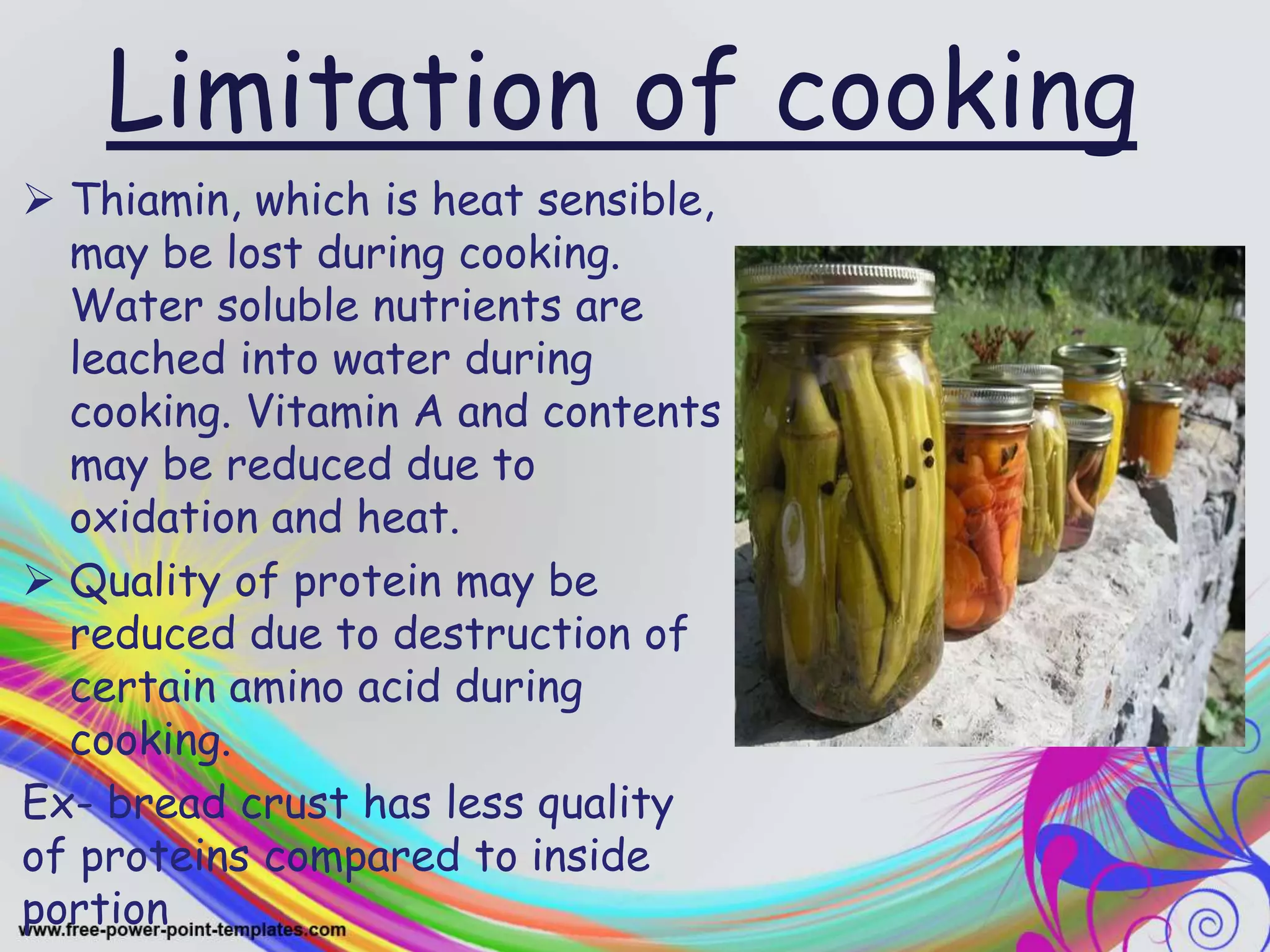 Limitation of cooking

➢ Thiamin, which is heat sensible, may be lost during cooking. Water soluble nutrients are leached into water during cooking. Vitamin A and contents may be reduced due to oxidation and heat.

➢ Quality of protein may be reduced due to destruction of certain amino acid during cooking.

Ex- bread crust has less quality of proteins compared to inside portion

www.free-power-point-templates.com